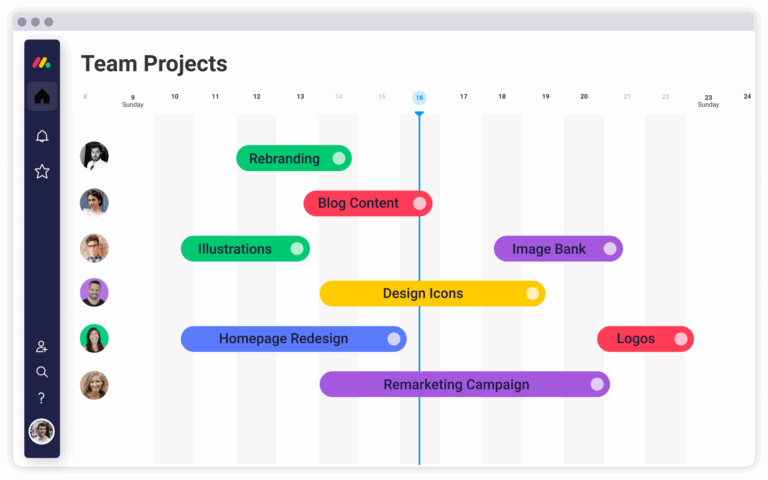 Team Projects

8 9 Sunday 10 11 12 13 14 15 16 17 18 19 20 21 22 23 Sunday 24

Rebranding

Blog Content

Illustrations

Image Bank

Design Icons

Homepage Redesign

Logos

Remarketing Campaign

?